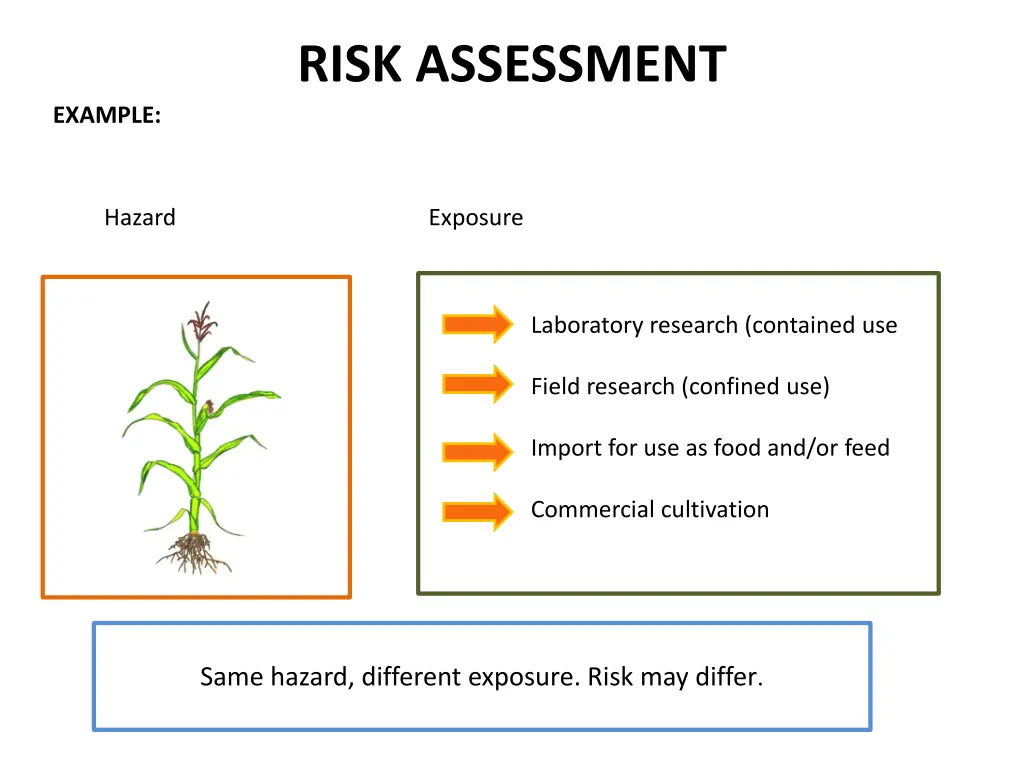 RISK ASSESSMENT

EXAMPLE:

Hazard

Exposure

Laboratory research (contained use

Field research (confined use)

Import for use as food and/or feed

Commercial cultivation

Same hazard, different exposure. Risk may differ.